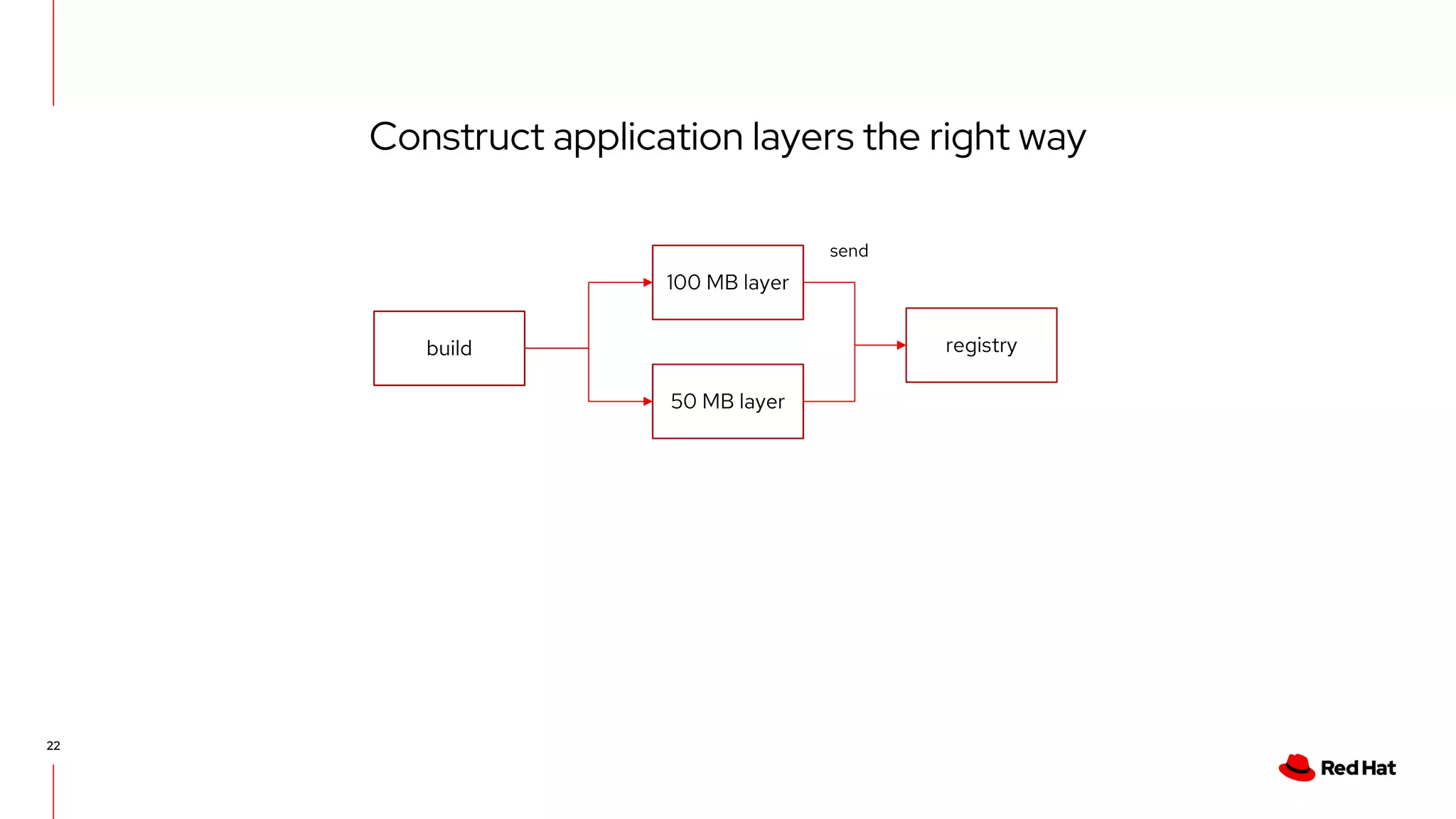 Construct application layers the right way

build

100 MB layer

50 MB layer

send

registry

22

Red Hat